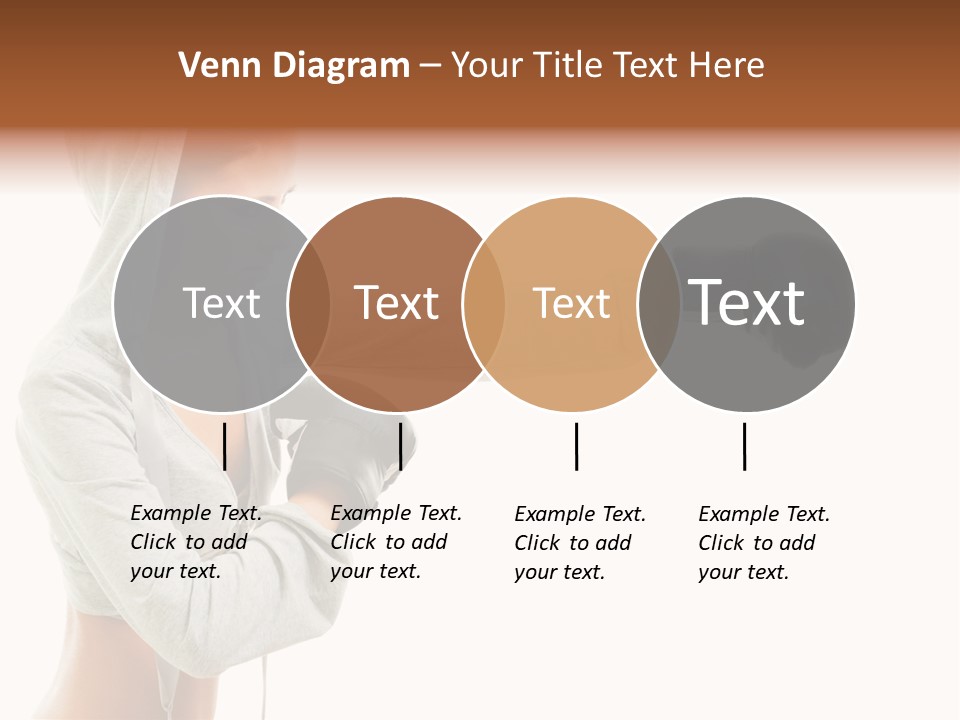 Venn Diagram – Your Title Text Here

Text

Text

Text

Text

Example Text. Click to add your text.

Example Text. Click to add your text.

Example Text. Click to add your text.

Example Text. Click to add your text.